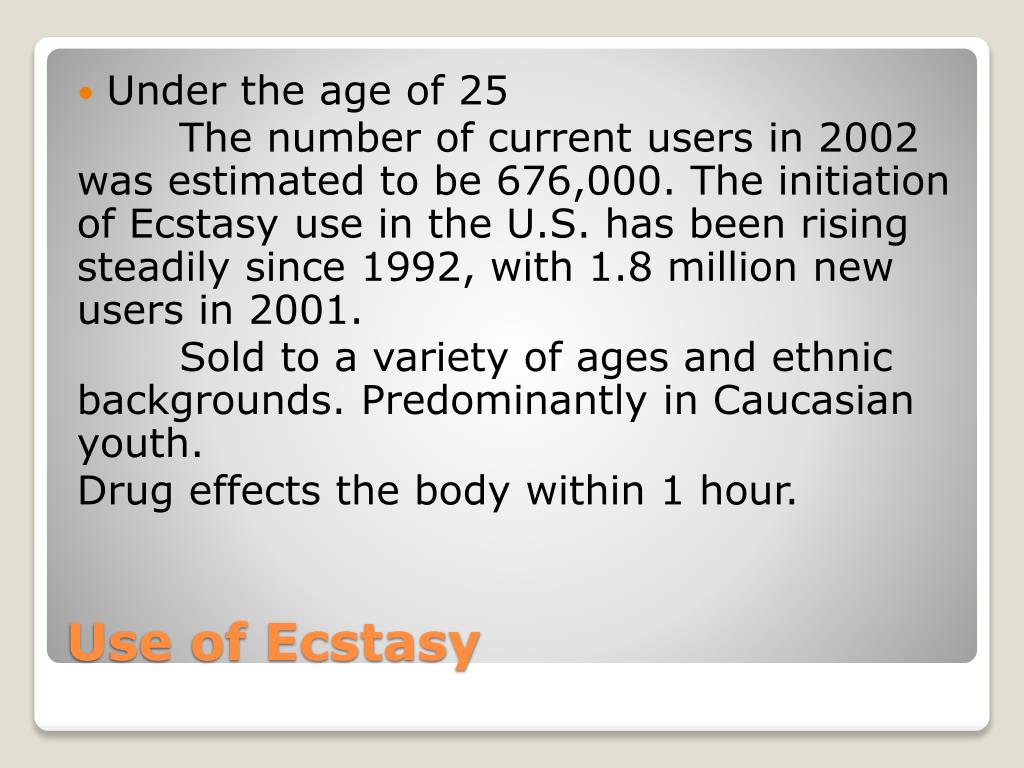 Under the age of 25

The number of current users in 2002 was estimated to be 676,000. The initiation of Ecstasy use in the U.S. has been rising steadily since 1992, with 1.8 million new users in 2001.

Sold to a variety of ages and ethnic backgrounds. Predominantly in Caucasian youth.

Drug effects the body within 1 hour.

Use of Ecstasy